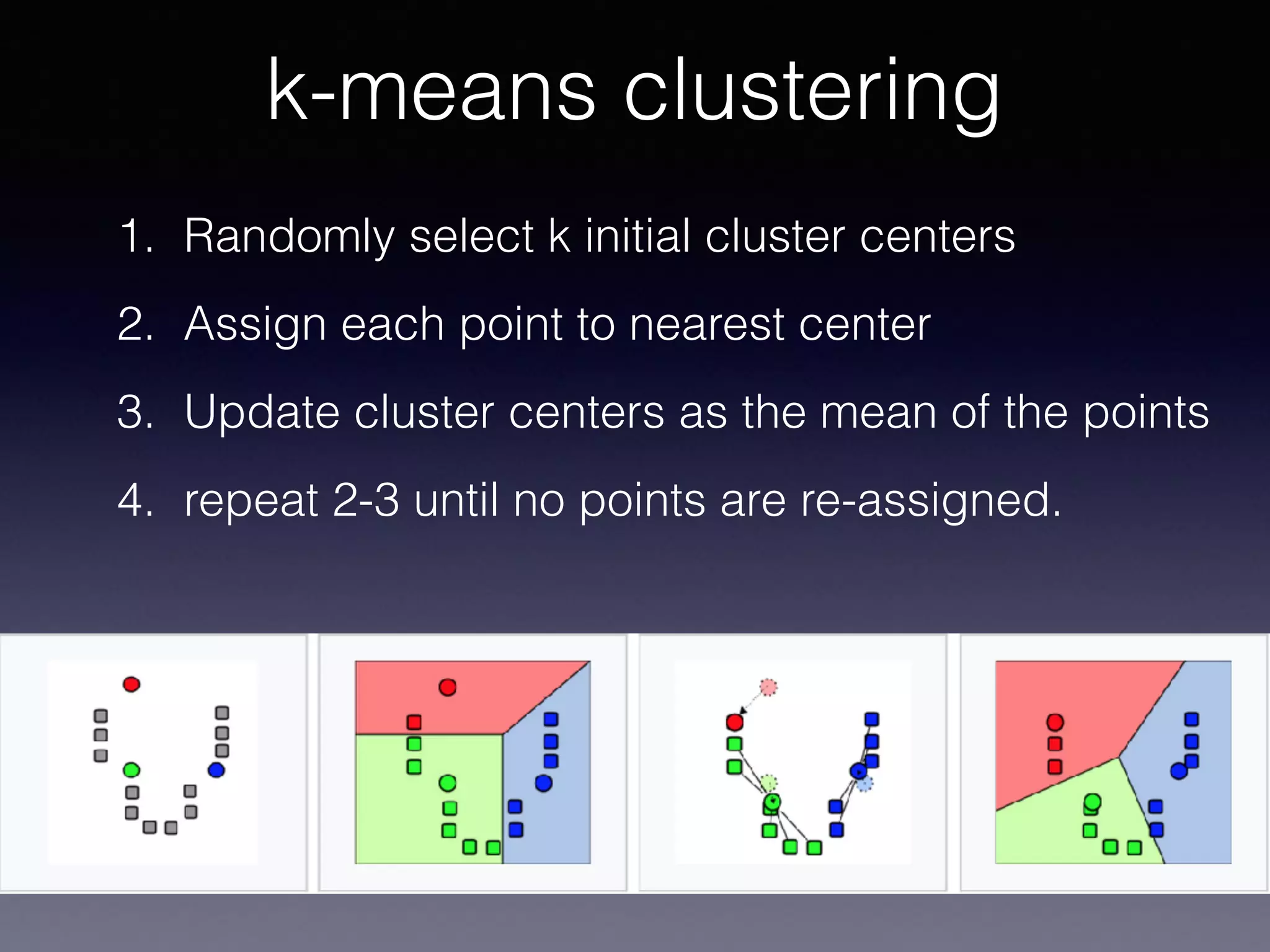 k-means clustering

1. Randomly select k initial cluster centers
2. Assign each point to nearest center
3. Update cluster centers as the mean of the points
4. repeat 2-3 until no points are re-assigned.